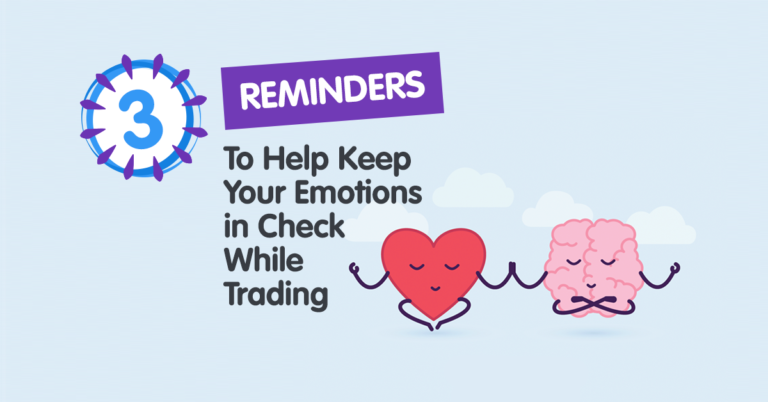 3

REMINDERS

To Help Keep Your Emotions in Check While Trading